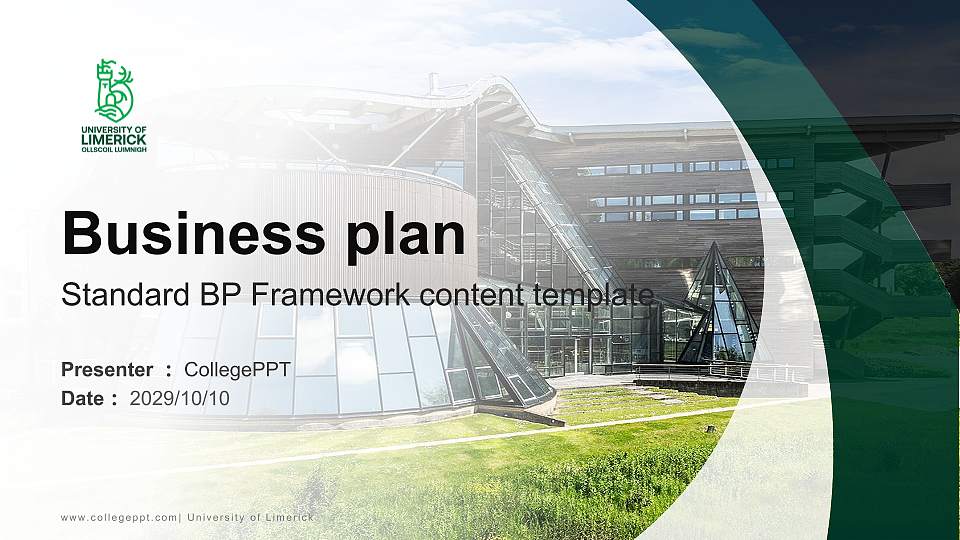 UNIVERSITY OF LIMERICK
OLLSCOIL LUIMNIGH

Business plan

Standard BP Framework content template

Presenter : CollegePPT
Date : 2029/10/10

www.collegeppt.com| University of Limerick